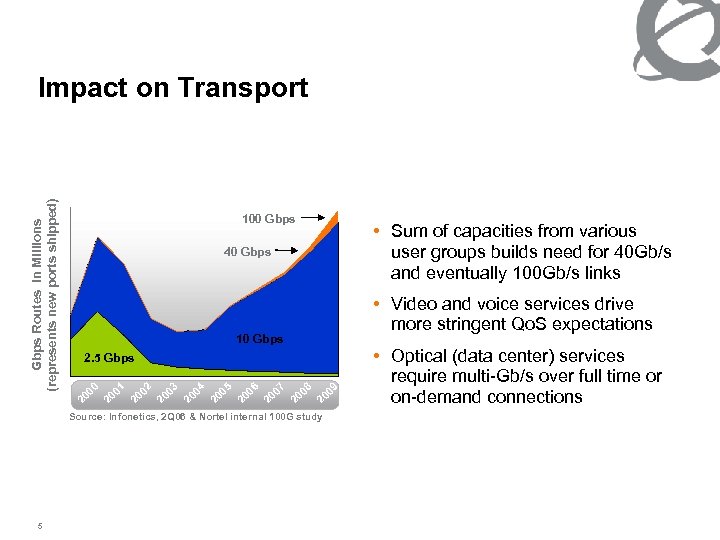 Impact on Transport

Gbps Routes in Millions
(represents new ports shipped)

100 Gbps
40 Gbps
10 Gbps
2.5 Gbps

2000 2001 2002 2003 2004 2005 2006 2007 2008 2009

Source: Infonetics, 2Q06 & Nortel internal 100G study

• Sum of capacities from various user groups builds need for 40Gb/s and eventually 100Gb/s links

• Video and voice services drive more stringent QoS expectations

• Optical (data center) services require multi-Gb/s over full time or on-demand connections

5